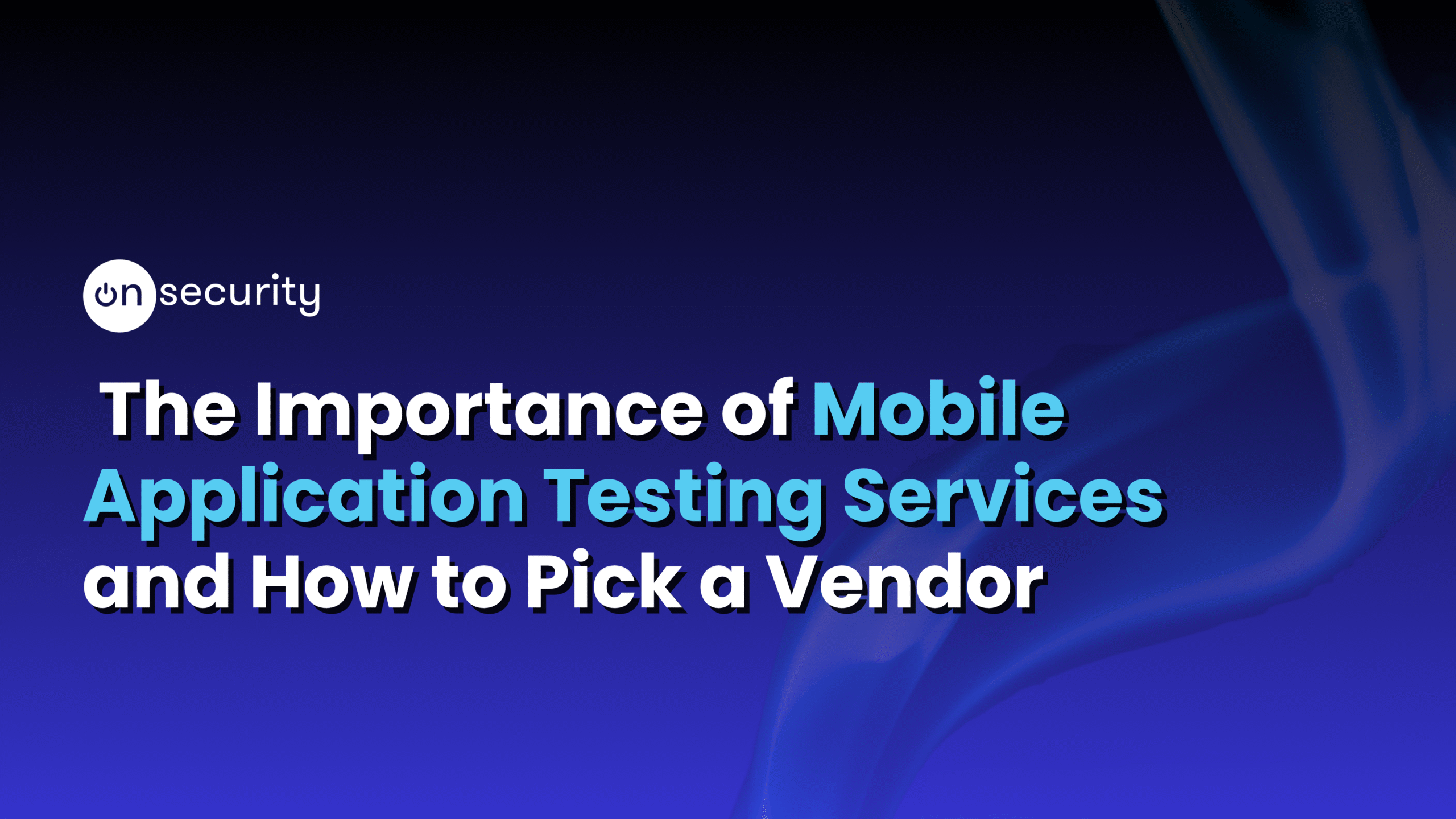 onsecurity

The Importance of Mobile Application Testing Services and How to Pick a Vendor